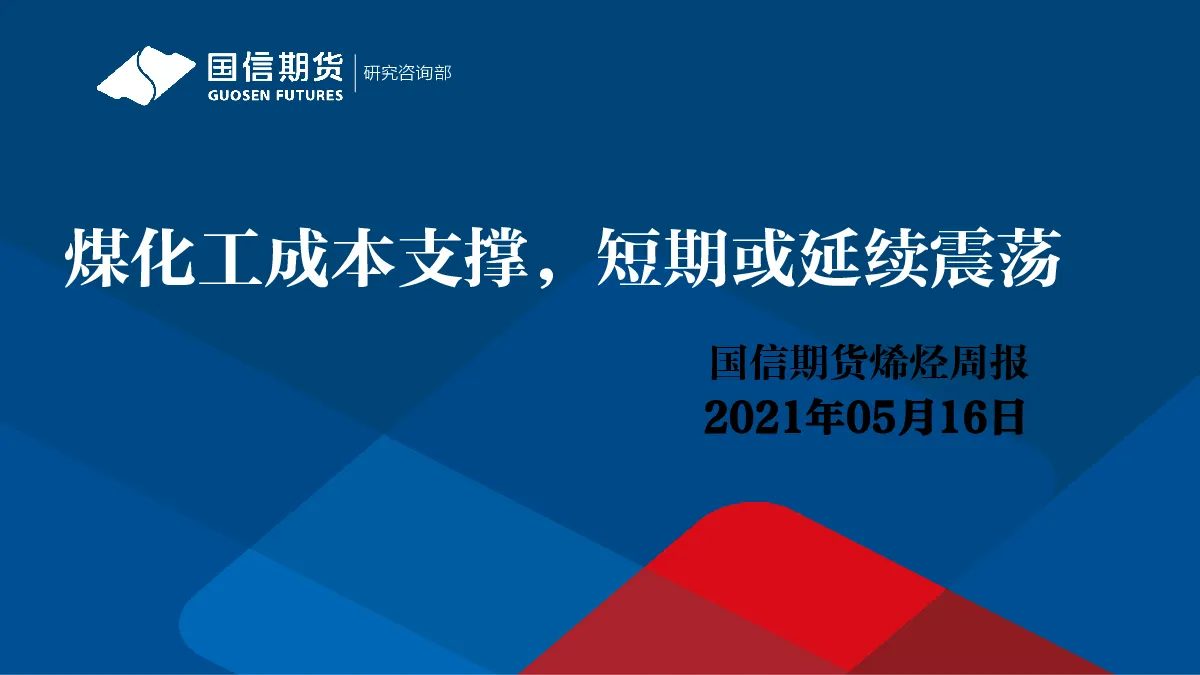 国信期货
GUOSEN FUTURES
研究咨询部

煤化工成本支撑，短期或延续震荡

国信期货烯烃周报
2021年05月16日